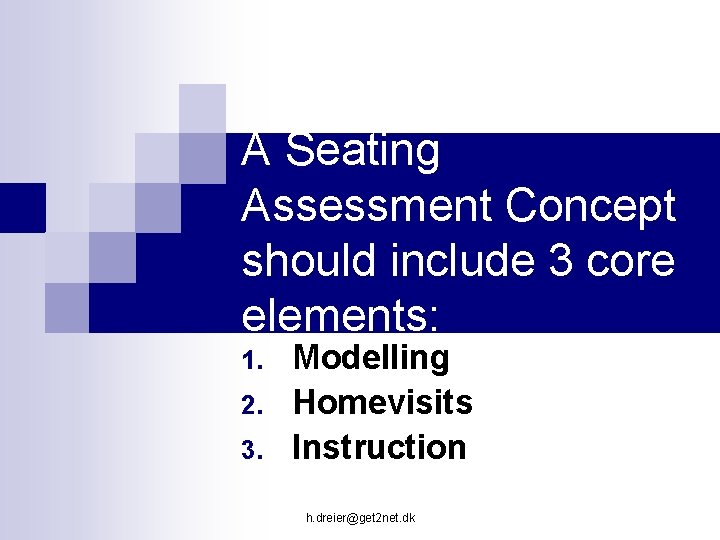 A Seating Assessment Concept should include 3 core elements:

1. Modelling
2. Homevisits
3. Instruction

h.dreier@get2net.dk